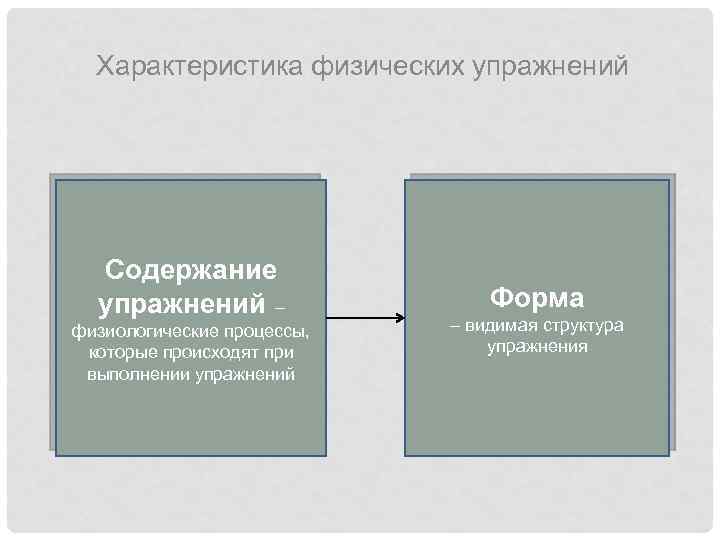 Характеристика физических упражнений

Содержание упражнений – физиологические процессы, которые происходят при выполнении упражнений

Форма – видимая структура упражнения